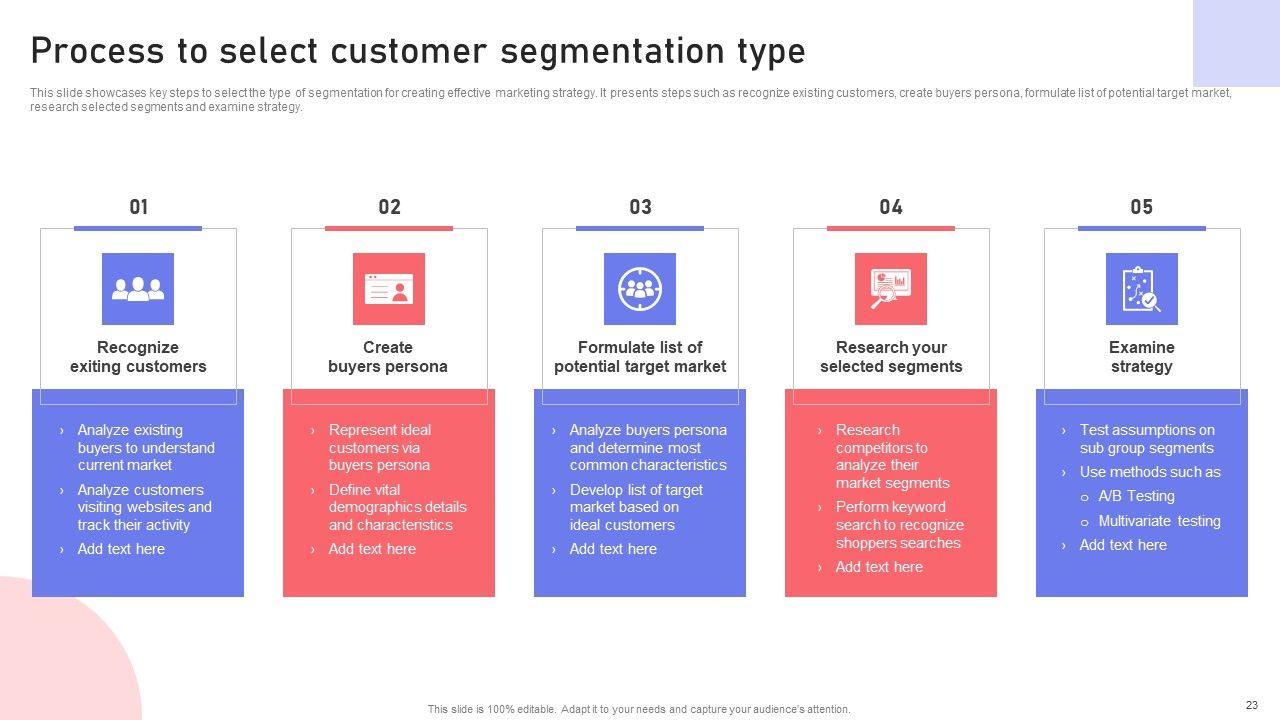 Process to select customer segmentation type

This slide showcases key steps to select the type of segmentation for creating effective marketing strategy. It presents steps such as recognize existing customers, create buyers persona, formulate list of potential target market, research selected segments and examine strategy.

01

Recognize exiting customers

› Analyze existing buyers to understand current market
› Analyze customers visiting websites and track their activity
› Add text here

02

Create buyers persona

› Represent ideal customers via buyers persona
› Define vital demographics details and characteristics
› Add text here

03

Formulate list of potential target market

› Analyze buyers persona and determine most common characteristics
› Develop list of target market based on ideal customers
› Add text here

04

Research your selected segments

› Research competitors to analyze their market segments
› Perform keyword search to recognize shoppers searches
› Add text here

05

Examine strategy

› Test assumptions on sub group segments
› Use methods such as
o A/B Testing
o Multivariate testing
› Add text here

This slide is 100% editable. Adapt it to your needs and capture your audience's attention.

23